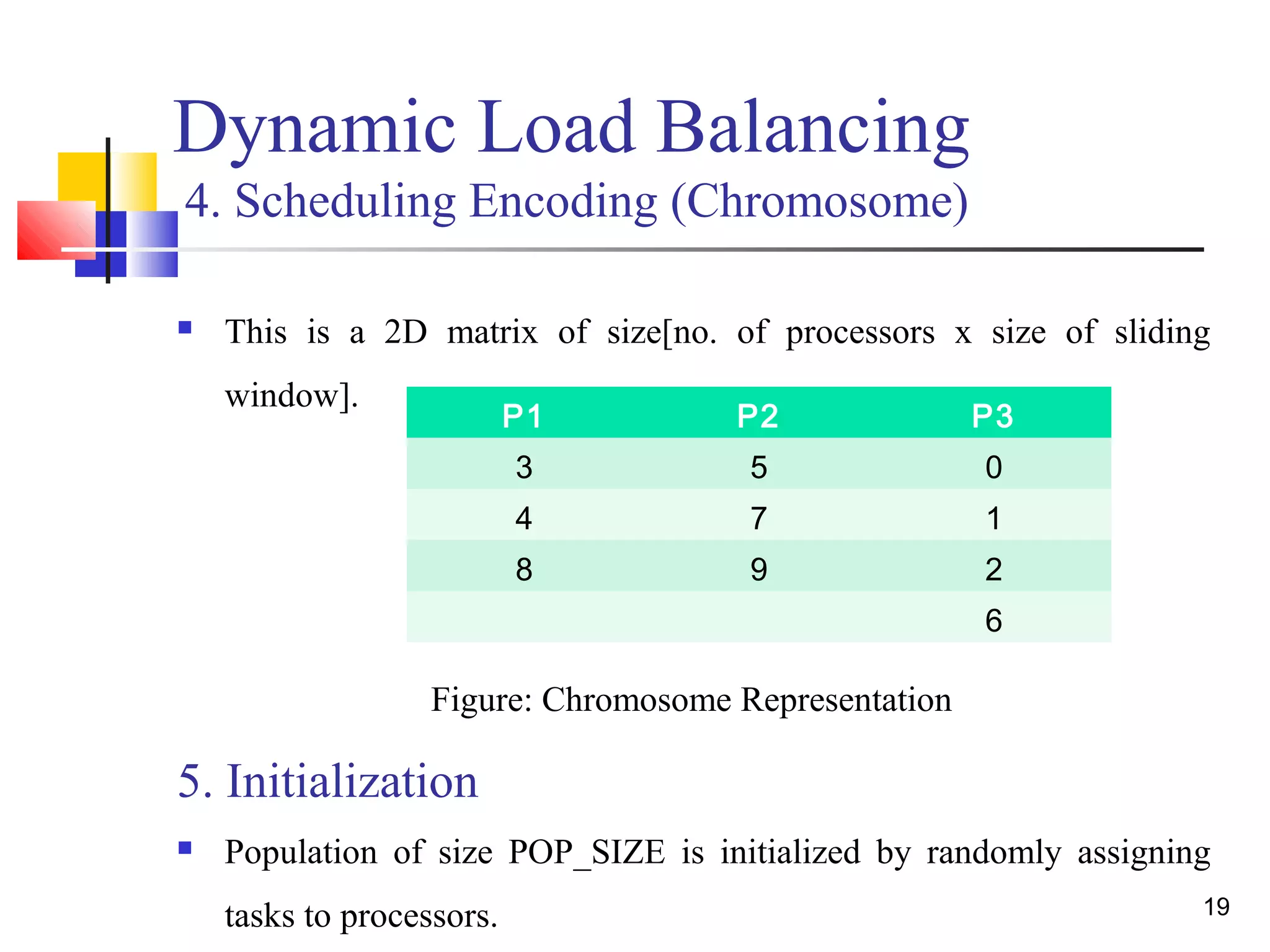 Dynamic Load Balancing

4. Scheduling Encoding (Chromosome)

▪ This is a 2D matrix of size[no. of processors x size of sliding window].

| P1 | P2 | P3 |
|---|---|---|
| 3 | 5 | 0 |
| 4 | 7 | 1 |
| 8 | 9 | 2 |
| | | 6 |

Figure: Chromosome Representation

5. Initialization

▪ Population of size POP_SIZE is initialized by randomly assigning tasks to processors.

19